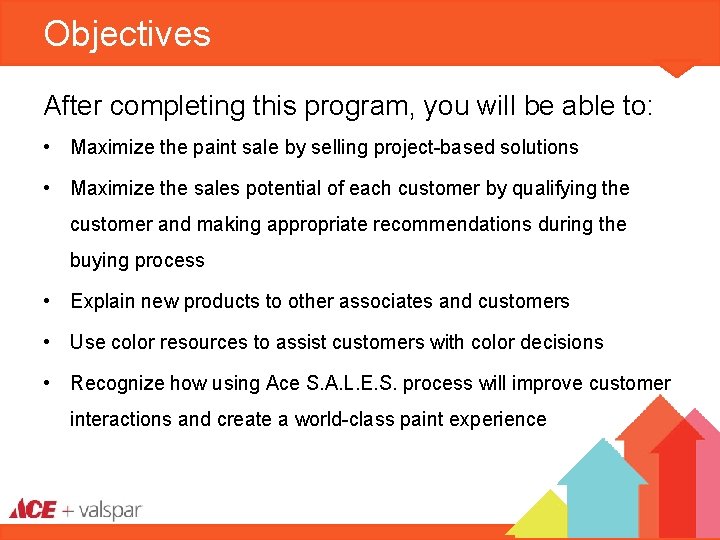 Objectives

After completing this program, you will be able to:

• Maximize the paint sale by selling project-based solutions

• Maximize the sales potential of each customer by qualifying the customer and making appropriate recommendations during the buying process

• Explain new products to other associates and customers

• Use color resources to assist customers with color decisions

• Recognize how using Ace S.A.L.E.S. process will improve customer interactions and create a world-class paint experience

ACE + valspar